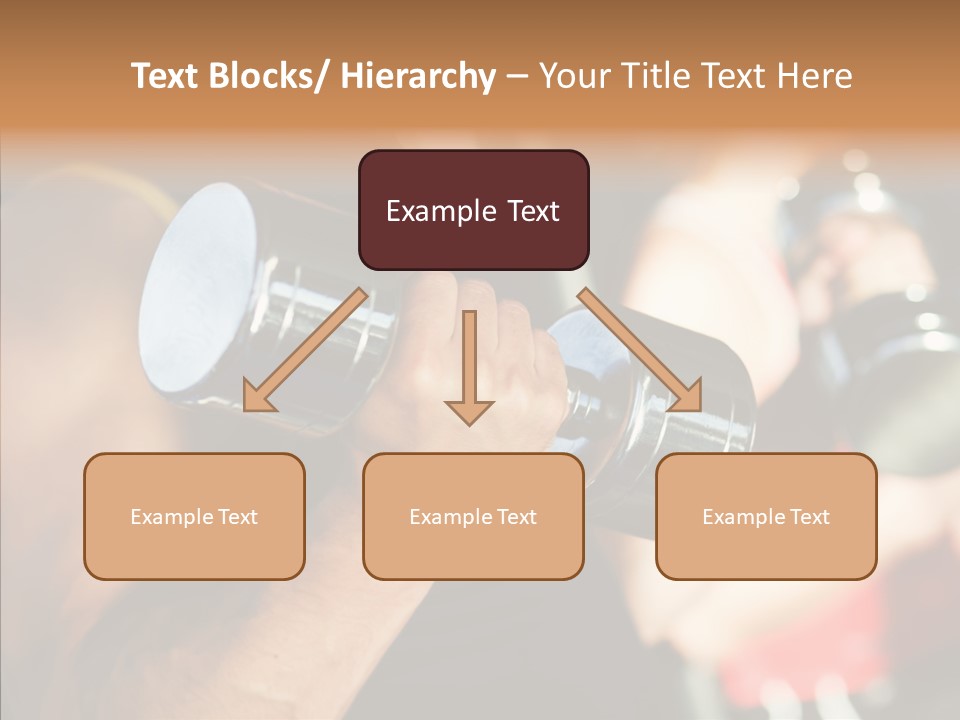 Text Blocks/ Hierarchy – Your Title Text Here

Example Text

Example Text

Example Text

Example Text